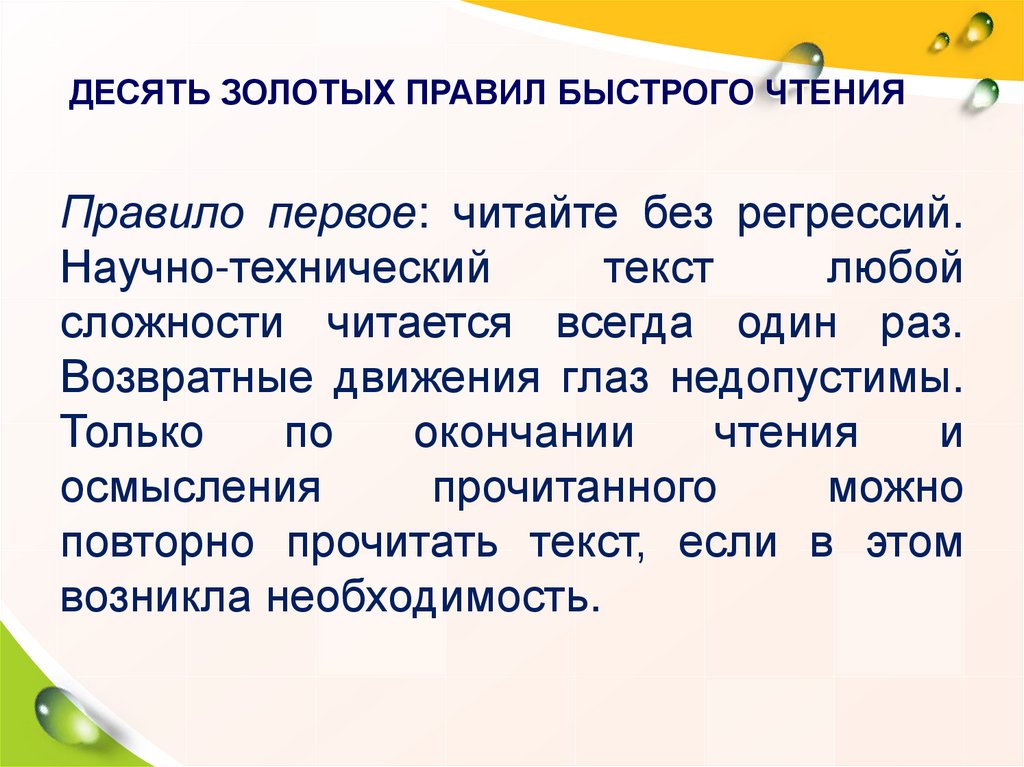 ДЕСЯТЬ ЗОЛОТЫХ ПРАВИЛ БЫСТРОГО ЧТЕНИЯ

Правило первое: читайте без регрессий. Научно-технический текст любой сложности читается всегда один раз. Возвратные движения глаз недопустимы. Только по окончании чтения и осмысления прочитанного можно повторно прочитать текст, если в этом возникла необходимость.